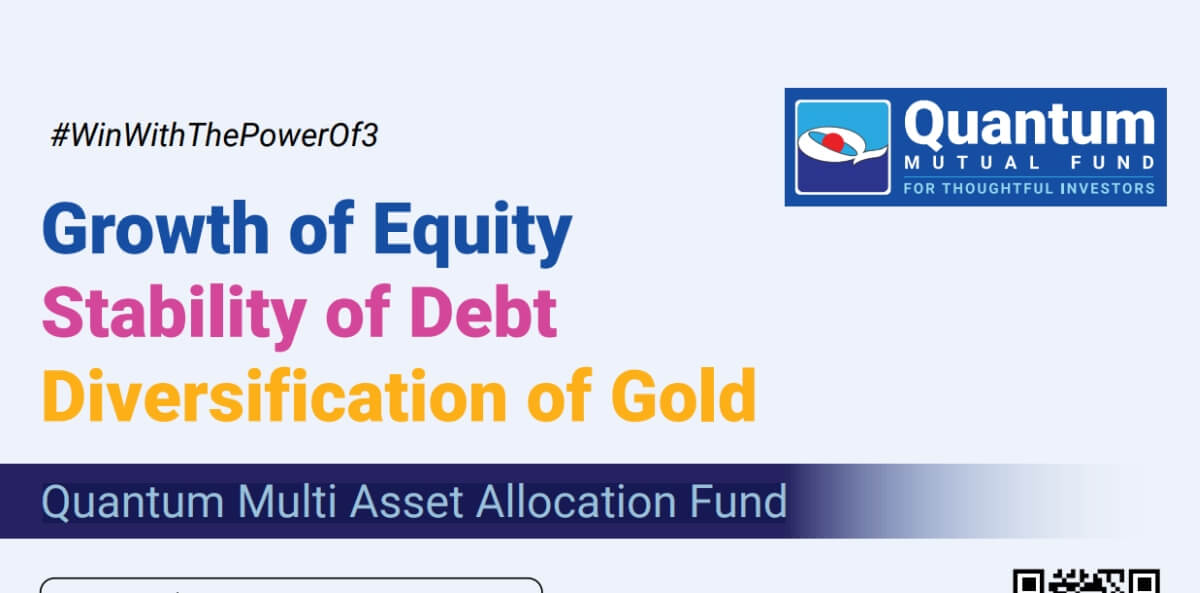 #WinWithThePowerOf3

Quantum
MUTUAL FUND
FOR THOUGHTFUL INVESTORS

Growth of Equity
Stability of Debt
Diversification of Gold

Quantum Multi Asset Allocation Fund